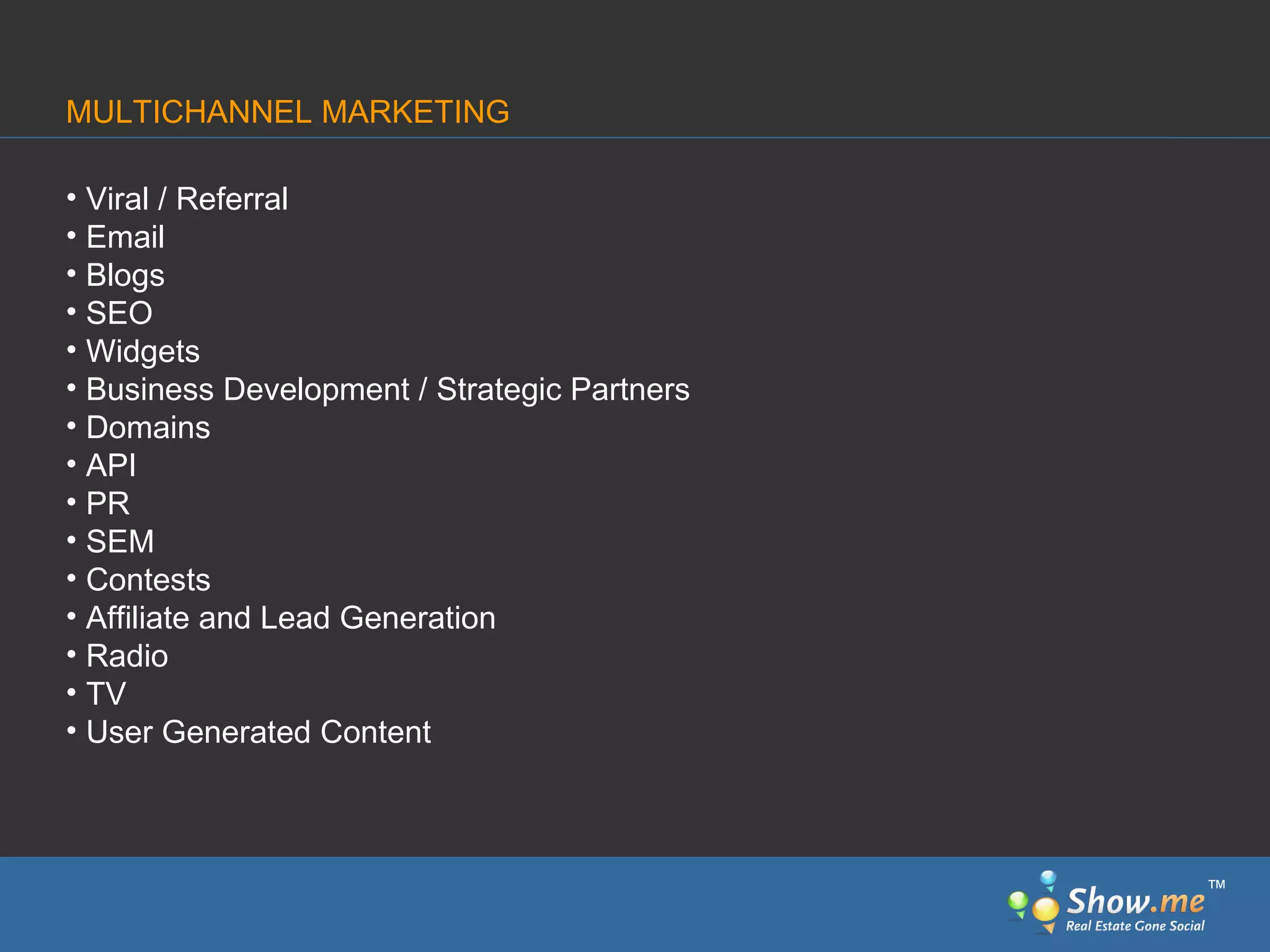 MULTICHANNEL MARKETING

• Viral / Referral
• Email
• Blogs
• SEO
• Widgets
• Business Development / Strategic Partners
• Domains
• API
• PR
• SEM
• Contests
• Affiliate and Lead Generation
• Radio
• TV
• User Generated Content

Show.me™
Real Estate Gone Social